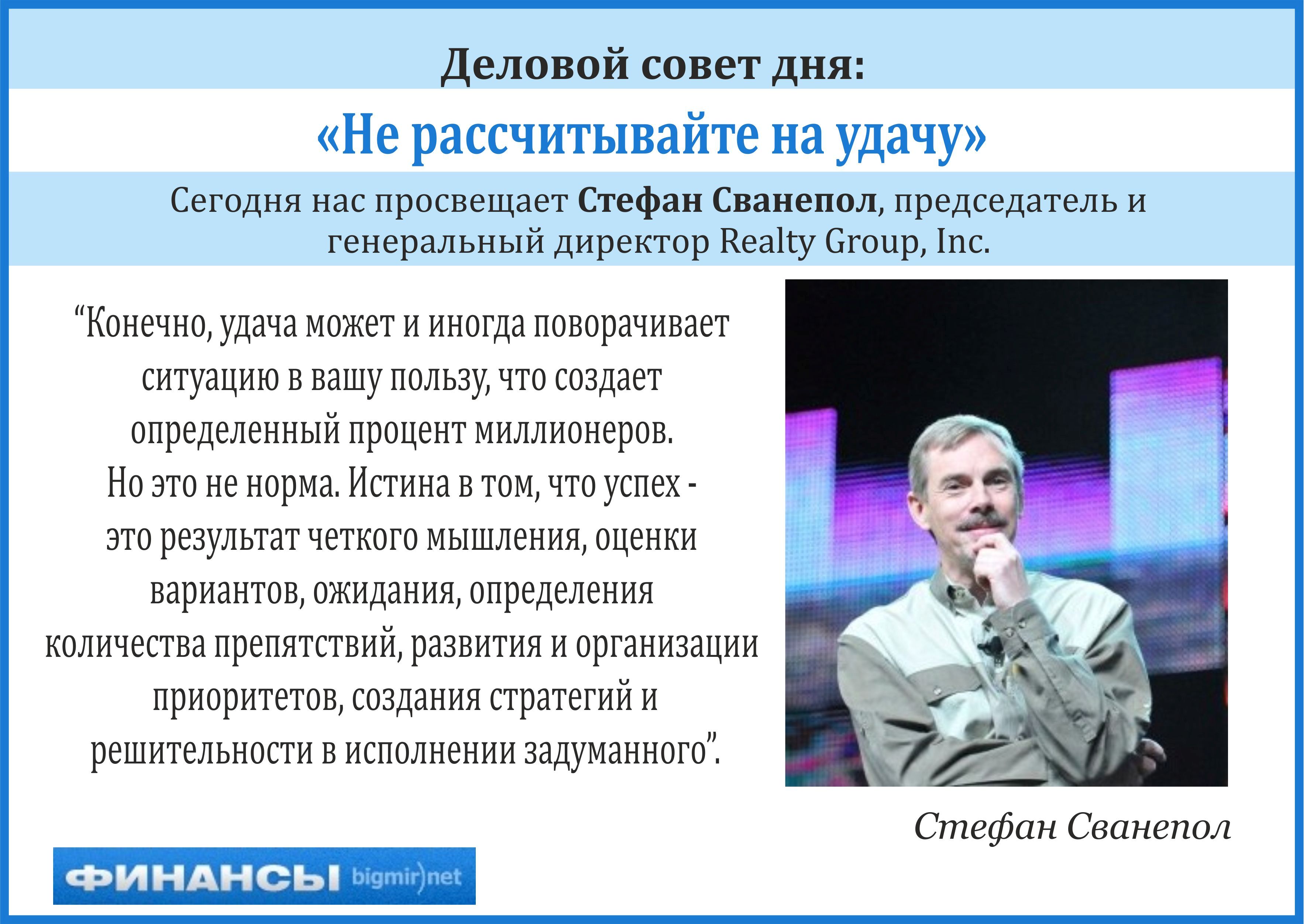 Деловой совет дня:

«Не рассчитывайте на удачу»

Сегодня нас просвещает Стефан Сванепол, председатель и генеральный директор Realty Group, Inc.

“Конечно, удача может и иногда поворачивает ситуацию в вашу пользу, что создает определенный процент миллионеров.
Но это не норма. Истина в том, что успех - это результат четкого мышления, оценки вариантов, ожидания, определения количества препятствий, развития и организации приоритетов, создания стратегий и решительности в исполнении задуманного”.

Стефан Сванепол

ФИНАНСЫ bigmir)net